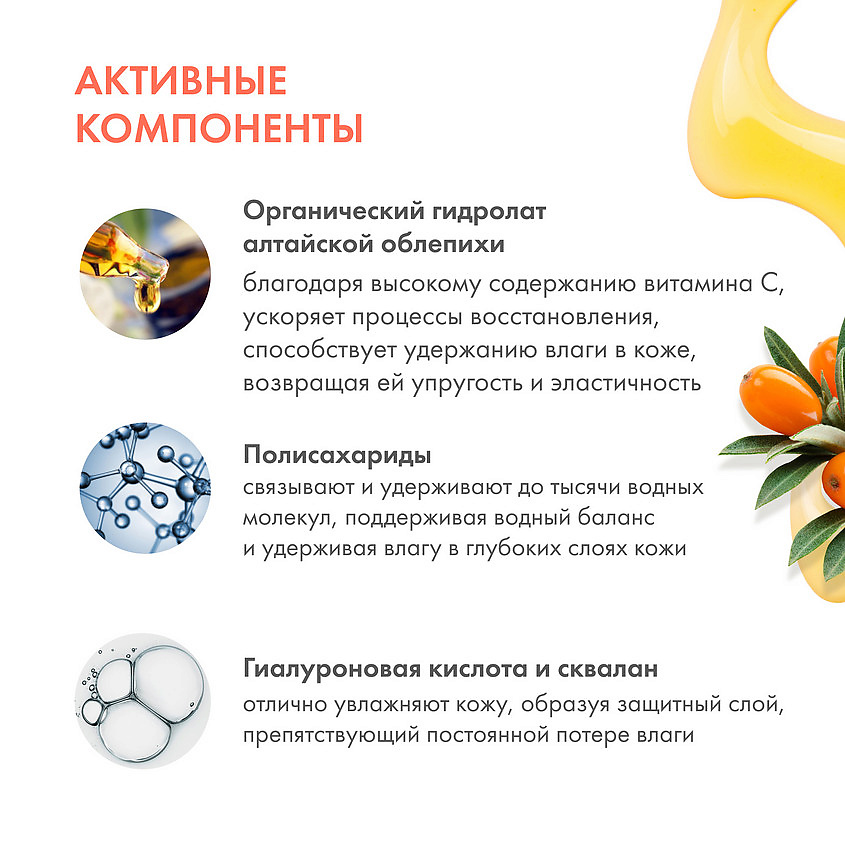 АКТИВНЫЕ КОМПОНЕНТЫ

Органический гидролат алтайской облепихи
благодаря высокому содержанию витамина С, ускоряет процессы восстановления, способствует удержанию влаги в коже, возвращая ей упругость и эластичность

Полисахариды
связывают и удерживают до тысячи водных молекул, поддерживая водный баланс и удерживая влагу в глубоких слоях кожи

Гиалуроновая кислота и сквалан
отлично увлажняют кожу, образуя защитный слой, препятствующий постоянной потере влаги